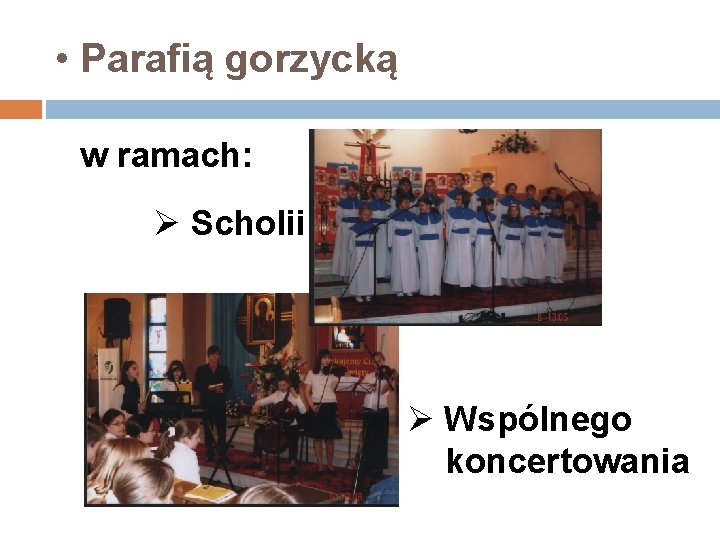 • Parafią gorzycką

w ramach:

➢ Scholii

➢ Wspólnego koncertowania